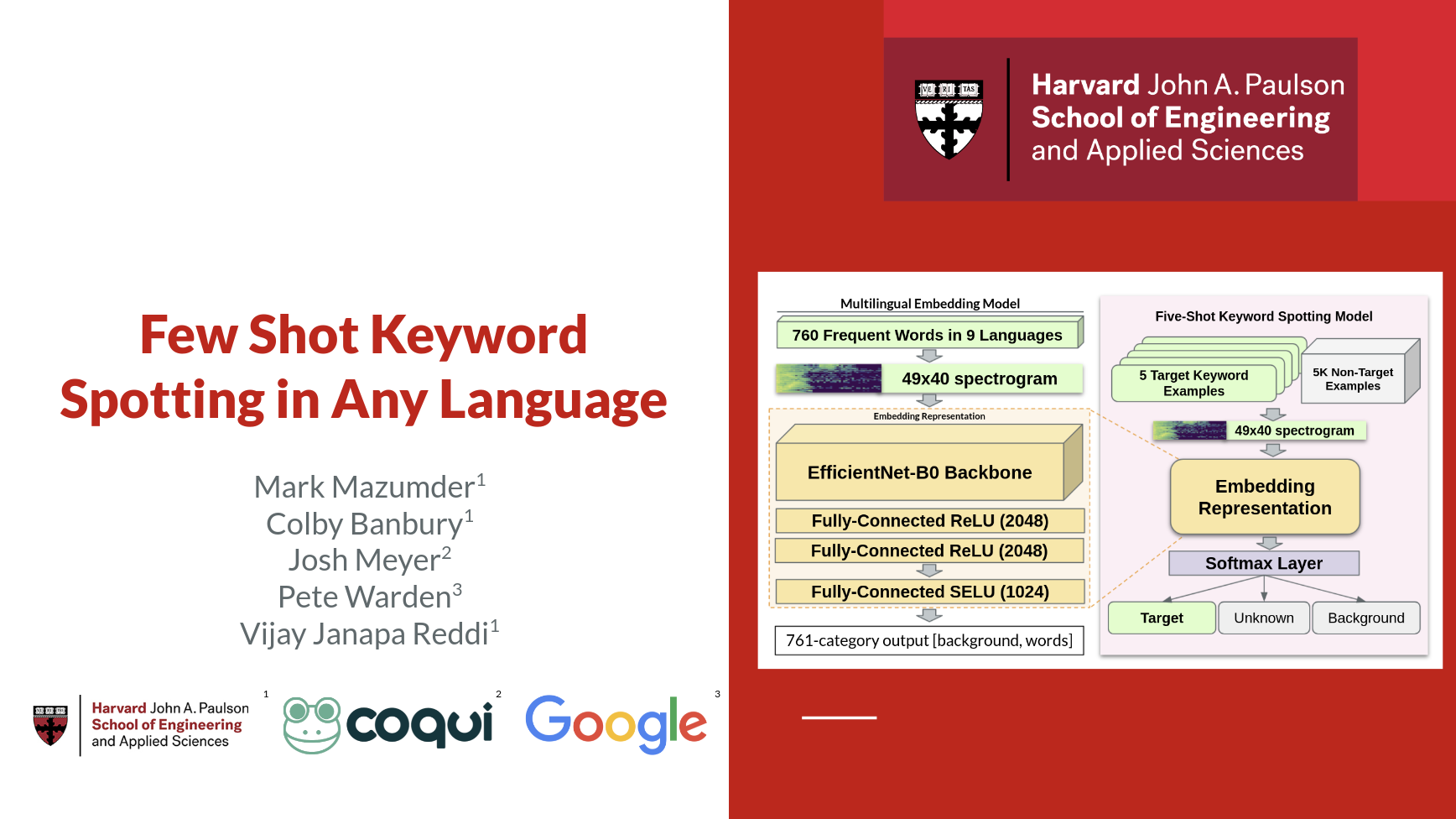 Few Shot Keyword Spotting in Any Language

Mark Mazumder$^1$
Colby Banbury$^1$
Josh Meyer$^2$
Pete Warden$^3$
Vijay Janapa Reddi$^1$

VE RI TAS
Harvard John A. Paulson School of Engineering and Applied Sciences
1
coqui
2
Google
3

VE RI TAS
Harvard John A. Paulson School of Engineering and Applied Sciences

Multilingual Embedding Model
760 Frequent Words in 9 Languages
49x40 spectrogram
Embedding Representation
EfficientNet-B0 Backbone
Fully-Connected ReLU (2048)
Fully-Connected ReLU (2048)
Fully-Connected SELU (1024)
761-category output [background, words]

Five-Shot Keyword Spotting Model
5 Target Keyword Examples
5K Non-Target Examples
49x40 spectrogram
Embedding Representation
Softmax Layer
Target
Unknown
Background